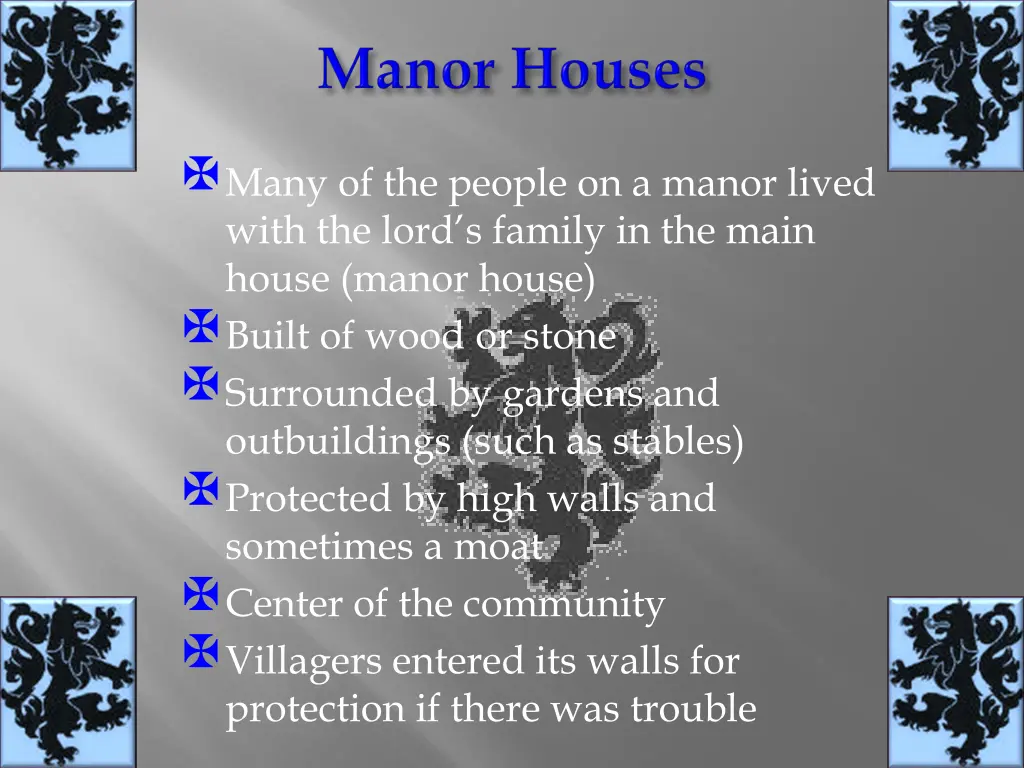 Manor Houses

Many of the people on a manor lived with the lord's family in the main house (manor house)

Built of wood or stone

Surrounded by gardens and outbuildings (such as stables)

Protected by high walls and sometimes a moat

Center of the community

Villagers entered its walls for protection if there was trouble